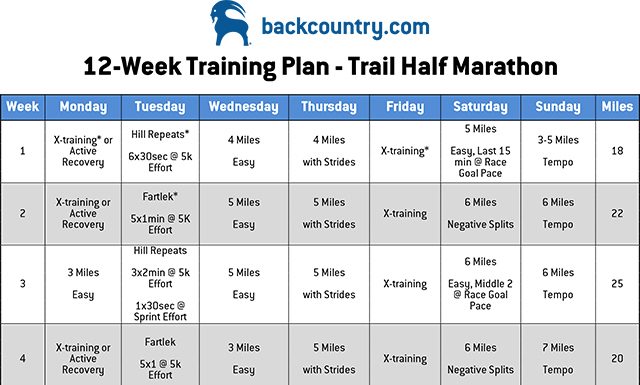 backcountry.com

12-Week Training Plan - Trail Half Marathon

| Week | Monday | Tuesday | Wednesday | Thursday | Friday | Saturday | Sunday | Miles |
|---|---|---|---|---|---|---|---|---|
| 1 | X-training* or Active Recovery | Hill Repeats* 6x30sec @ 5k Effort | 4 Miles Easy | 4 Miles with Strides | X-training* | 5 Miles Easy, Last 15 min @ Race Goal Pace | 3-5 Miles Tempo | 18 |
| 2 | X-training or Active Recovery | Fartlek* 5x1min @ 5K Effort | 5 Miles Easy | 5 Miles with Strides | X-training | 6 Miles Negative Splits | 6 Miles Tempo | 22 |
| 3 | 3 Miles Easy | Hill Repeats 3x2min @ 5k Effort 1x30sec @ Sprint Effort | 5 Miles Easy | 5 Miles with Strides | X-training | 6 Miles Easy, Middle 2 @ Race Goal Pace | 6 Miles Tempo | 25 |
| 4 | X-training or Active Recovery | Fartlek 5x1 @ 5k Effort | 3 Miles Easy | 5 Miles with Strides | X-training | 6 Miles Negative Splits | 7 Miles Tempo | 20 |